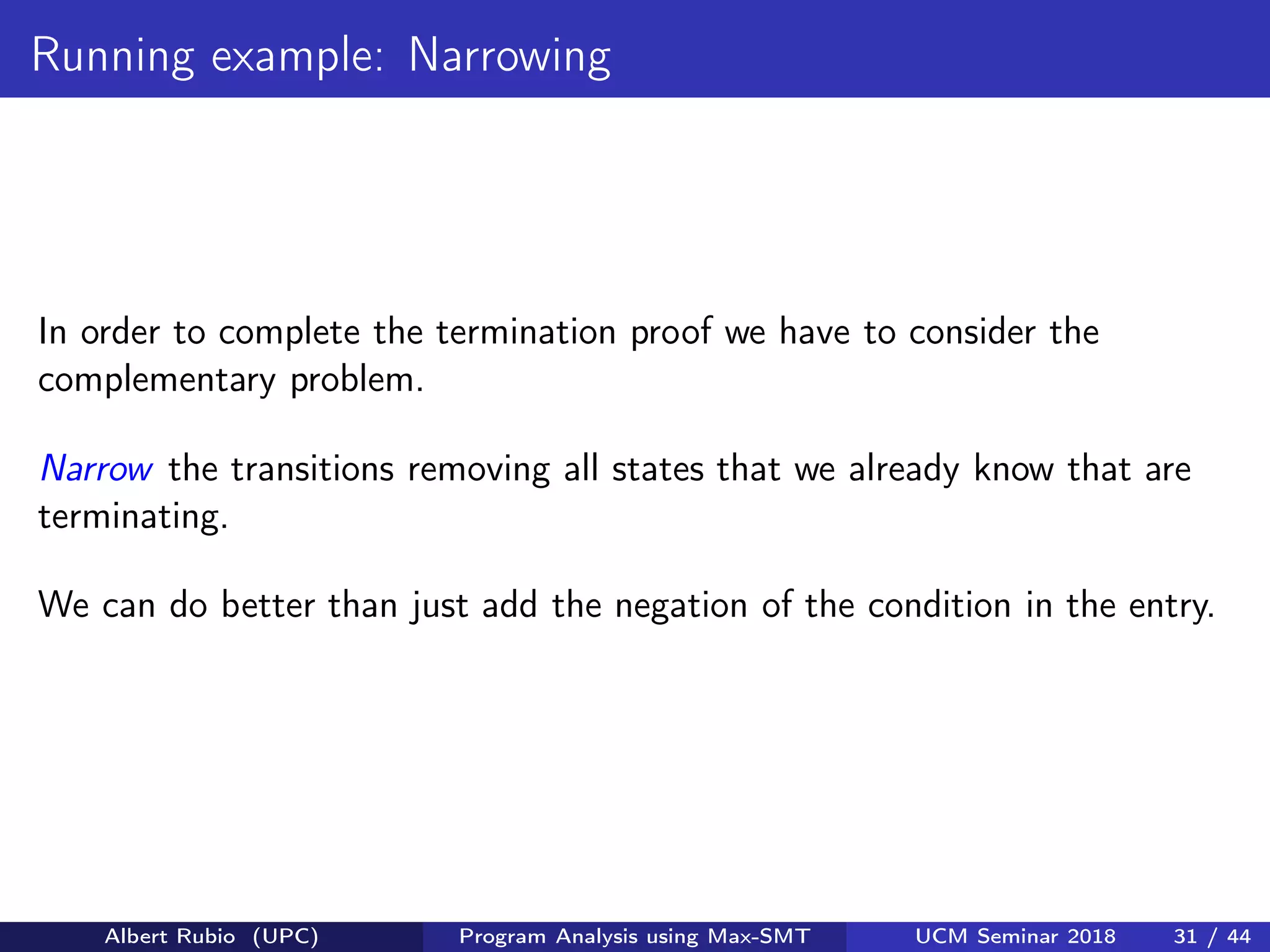 Running example: Narrowing

In order to complete the termination proof we have to consider the complementary problem.

Narrow the transitions removing all states that we already know that are terminating.

We can do better than just add the negation of the condition in the entry.

Albert Rubio (UPC) Program Analysis using Max-SMT UCM Seminar 2018 31 / 44